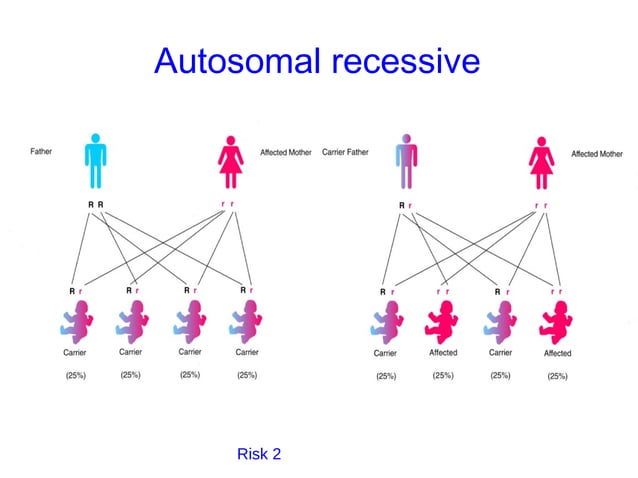 Autosomal recessive

Father

Affected Mother

R R

r r

R r

R r

R r

R r

Carrier

Carrier

Carrier

Carrier

(25%)

(25%)

(25%)

(25%)

Carrier Father

Affected Mother

R r

r r

R r

r r

R r

r r

Carrier

Affected

Carrier

Affected

(25%)

(25%)

(25%)

(25%)

Risk 2